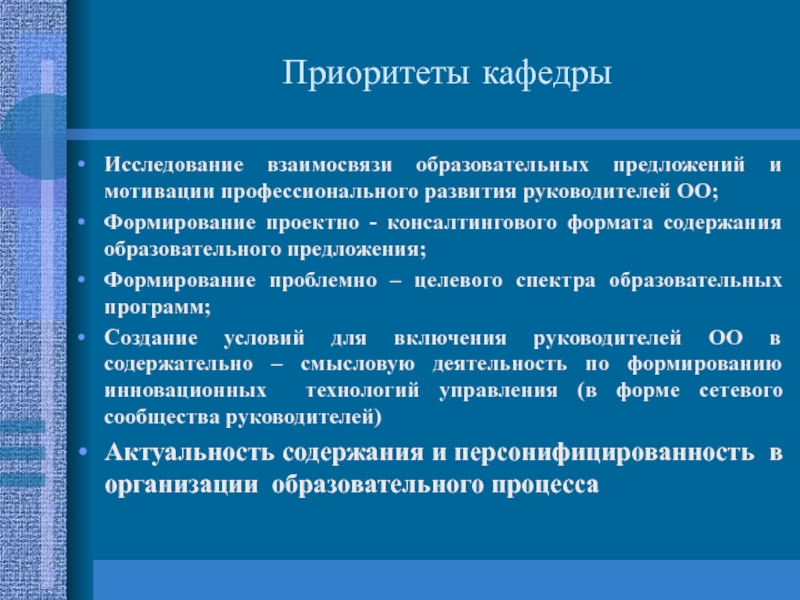 Приоритеты кафедры

• Исследование взаимосвязи образовательных предложений и мотивации профессионального развития руководителей ОО;

• Формирование проектно - консалтингового формата содержания образовательного предложения;

• Формирование проблемно – целевого спектра образовательных программ;

• Создание условий для включения руководителей ОО в содержательно – смысловую деятельность по формированию инновационных технологий управления (в форме сетевого сообщества руководителей)

• Актуальность содержания и персонифицированность в организации образовательного процесса